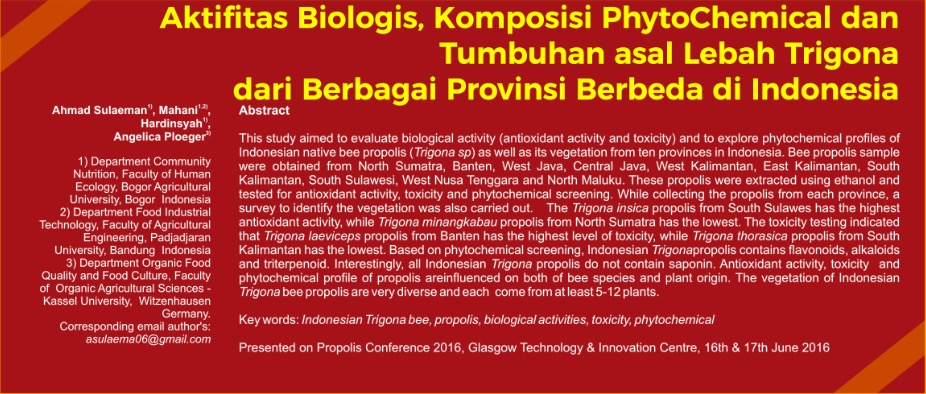 Aktifitas Biologis, Komposisi PhytoChemical dan Tumbuhan asal Lebah Trigona dari Berbagai Provinsi Berbeda di Indonesia

Ahmad Sulaeman$^{1)}$, Mahani$^{1,2)}$, Hardinsyah$^{1)}$, Angelica Ploeger$^{3)}$

1) Department Community Nutrition, Faculty of Human Ecology, Bogor Agricultural University, Bogor Indonesia
2) Department Food Industrial Technology, Faculty of Agricultural Engineering, Padjadjaran University, Bandung Indonesia
3) Department Organic Food Quality and Food Culture, Faculty of Organic Agricultural Sciences - Kassel University, Witzenhausen Germany.
Corresponding email author's: asulaema06@gmail.com

Abstract

This study aimed to evaluate biological activity (antioxidant activity and toxicity) and to explore phytochemical profiles of Indonesian native bee propolis (Trigona sp) as well as its vegetation from ten provinces in Indonesia. Bee propolis sample were obtained from North Sumatra, Banten, West Java, Central Java, West Kalimantan, East Kalimantan, South Kalimantan, South Sulawesi, West Nusa Tenggara and North Maluku. These propolis were extracted using ethanol and tested for antioxidant activity, toxicity and phytochemical screening. While collecting the propolis from each province, a survey to identify the vegetation was also carried out. The Trigona insica propolis from South Sulawes has the highest antioxidant activity, while Trigona minangkabau propolis from North Sumatra has the lowest. The toxicity testing indicated that Trigona laeviceps propolis from Banten has the highest level of toxicity, while Trigona thorasica propolis from South Kalimantan has the lowest. Based on phytochemical screening, Indonesian Trigonapropolis contains flavonoids, alkaloids and triterpenoid. Interestingly, all Indonesian Trigona propolis do not contain saponin. Antioxidant activity, toxicity and phytochemical profile of propolis areinfluenced on both of bee species and plant origin. The vegetation of Indonesian Trigona bee propolis are very diverse and each come from at least 5-12 plants.

Key words: Indonesian Trigona bee, propolis, biological activities, toxicity, phytochemical

Presented on Propolis Conference 2016, Glasgow Technology & Innovation Centre, 16th & 17th June 2016